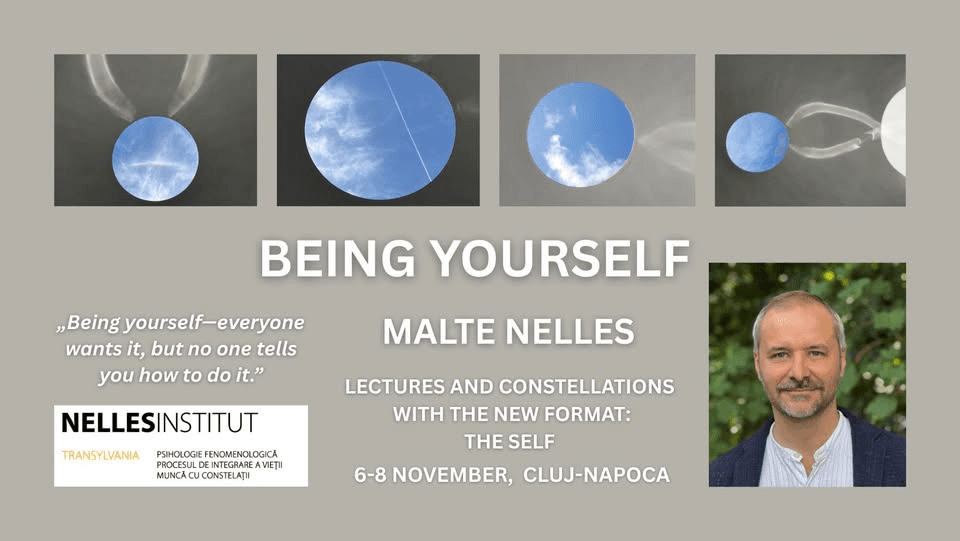 BEING YOURSELF

„Being yourself—everyone wants it, but no one tells you how to do it."

NELLESINSTITUT

TRANSYLVANIA

PSIHOLOGIE FENOMENOLOGICĂ
PROCESUL DE INTEGRARE A VIEȚII
MUNCĂ CU CONSTELAȚII

MALTE NELLES

LECTURES AND CONSTELLATIONS WITH THE NEW FORMAT: THE SELF

6-8 NOVEMBER, CLUJ-NAPOCA